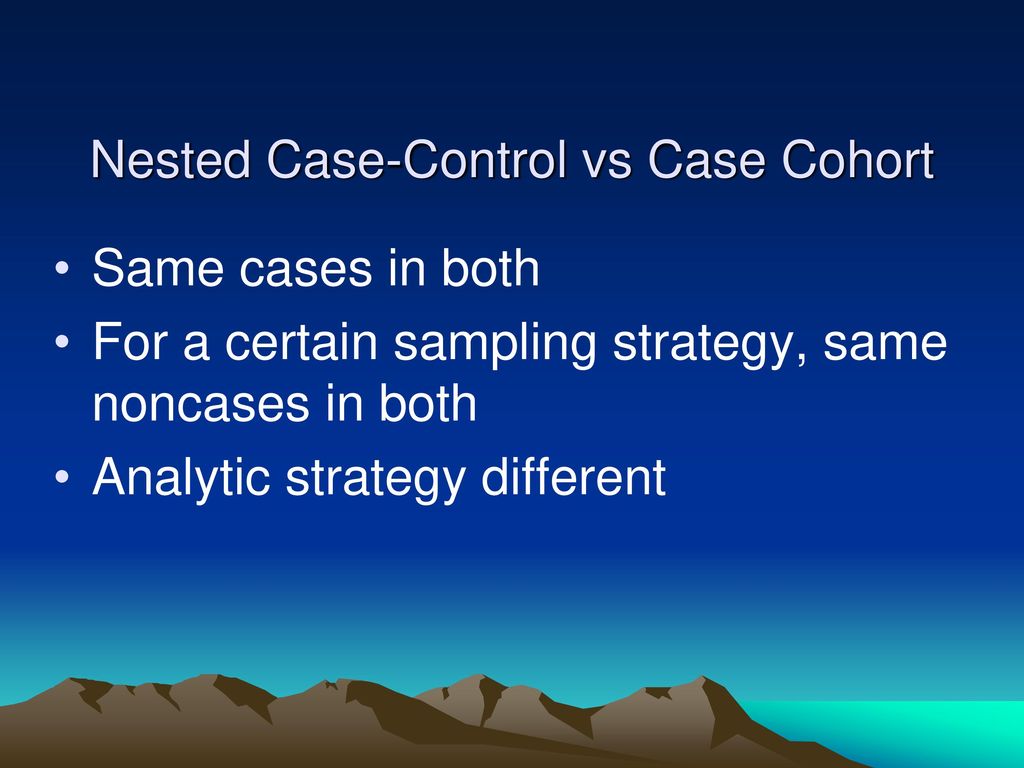 Nested Case-Control vs Case Cohort

• Same cases in both
• For a certain sampling strategy, same noncases in both
• Analytic strategy different